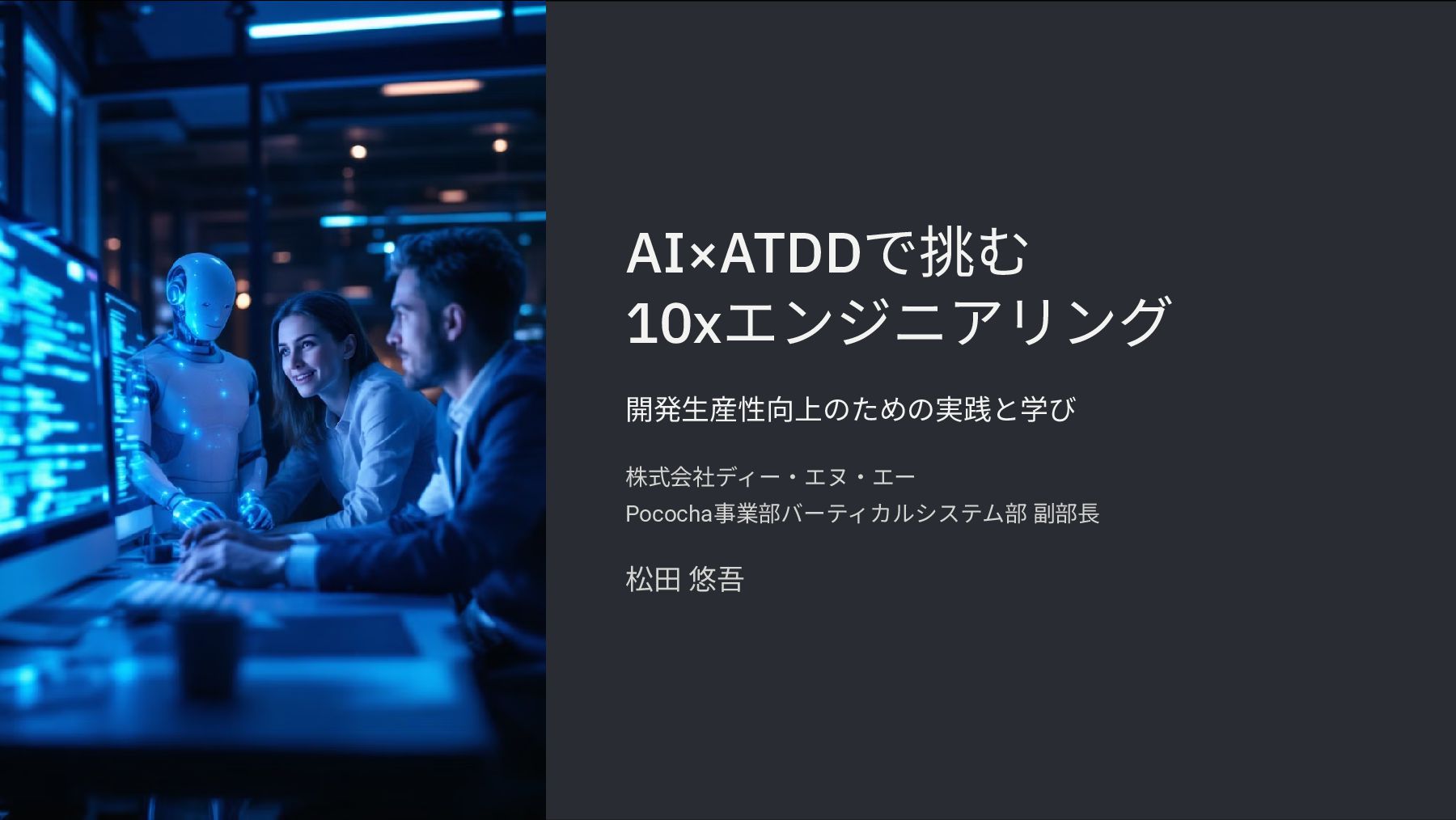 AI×ATDDで挑む
10xエンジニアリング

開発生産性向上のための実践と学び

株式会社ディー・エヌ・エー
Pococha事業部バーティカルシステム部 副部長

松田 悠吾